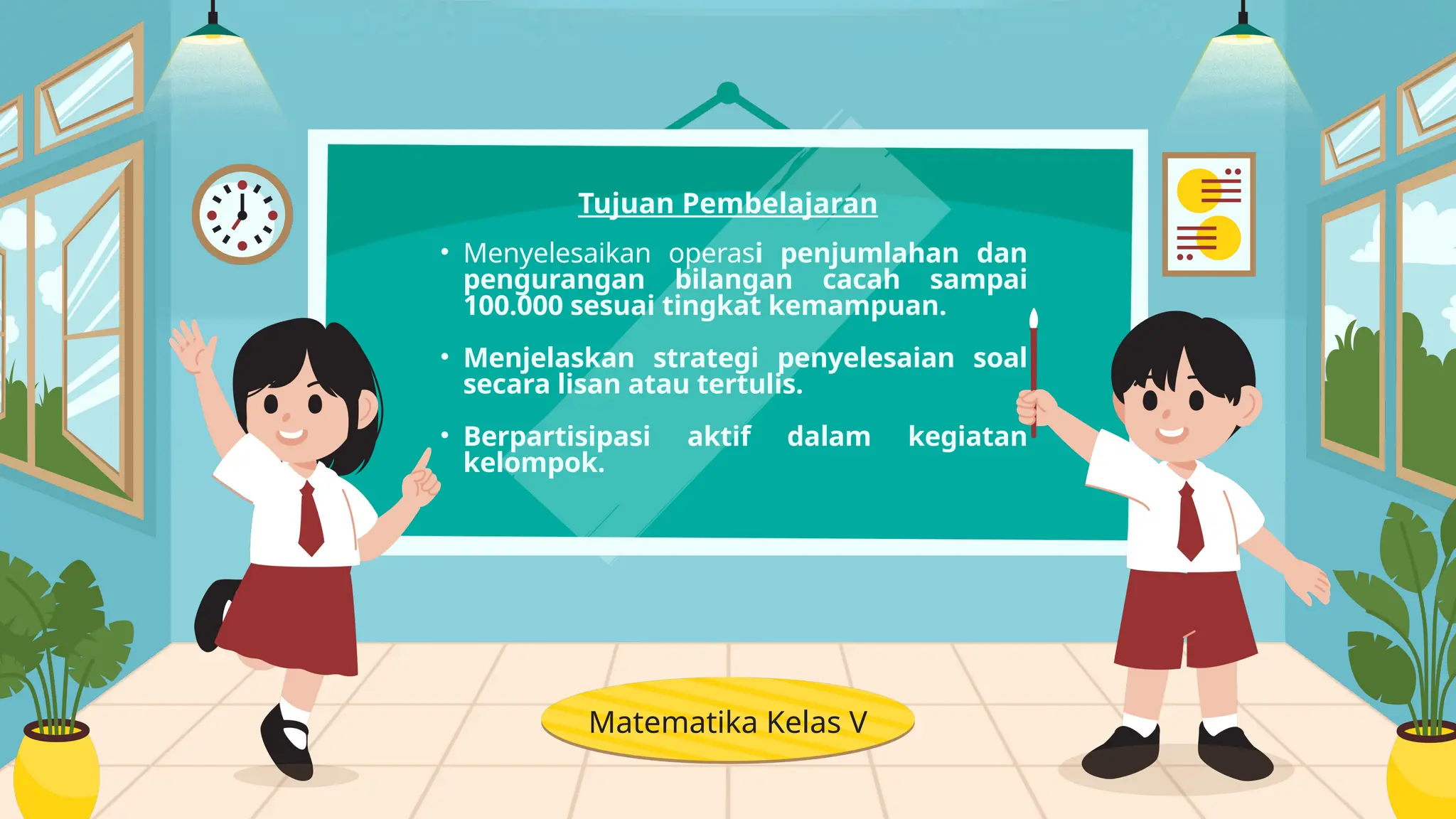 Tujuan Pembelajaran

• Menyelesaikan operasi penjumlahan dan pengurangan bilangan cacah sampai 100.000 sesuai tingkat kemampuan.

• Menjelaskan strategi penyelesaian soal secara lisan atau tertulis.

• Berpartisipasi aktif dalam kegiatan kelompok.

Matematika Kelas V